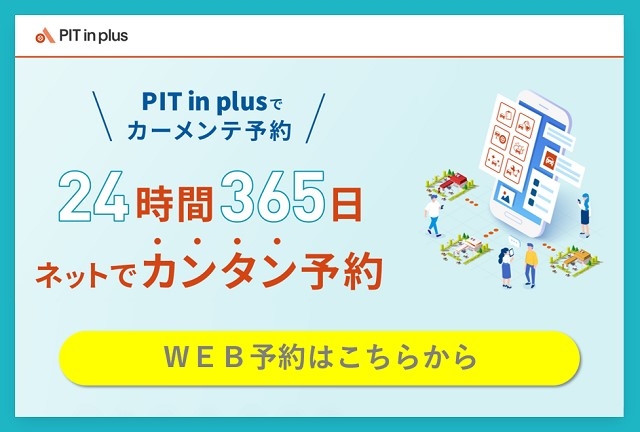 PIT in plus

PIT in plusで
カーメンテ予約

24時間365日
ネットでカンタン予約

ＷＥＢ予約はこちらから